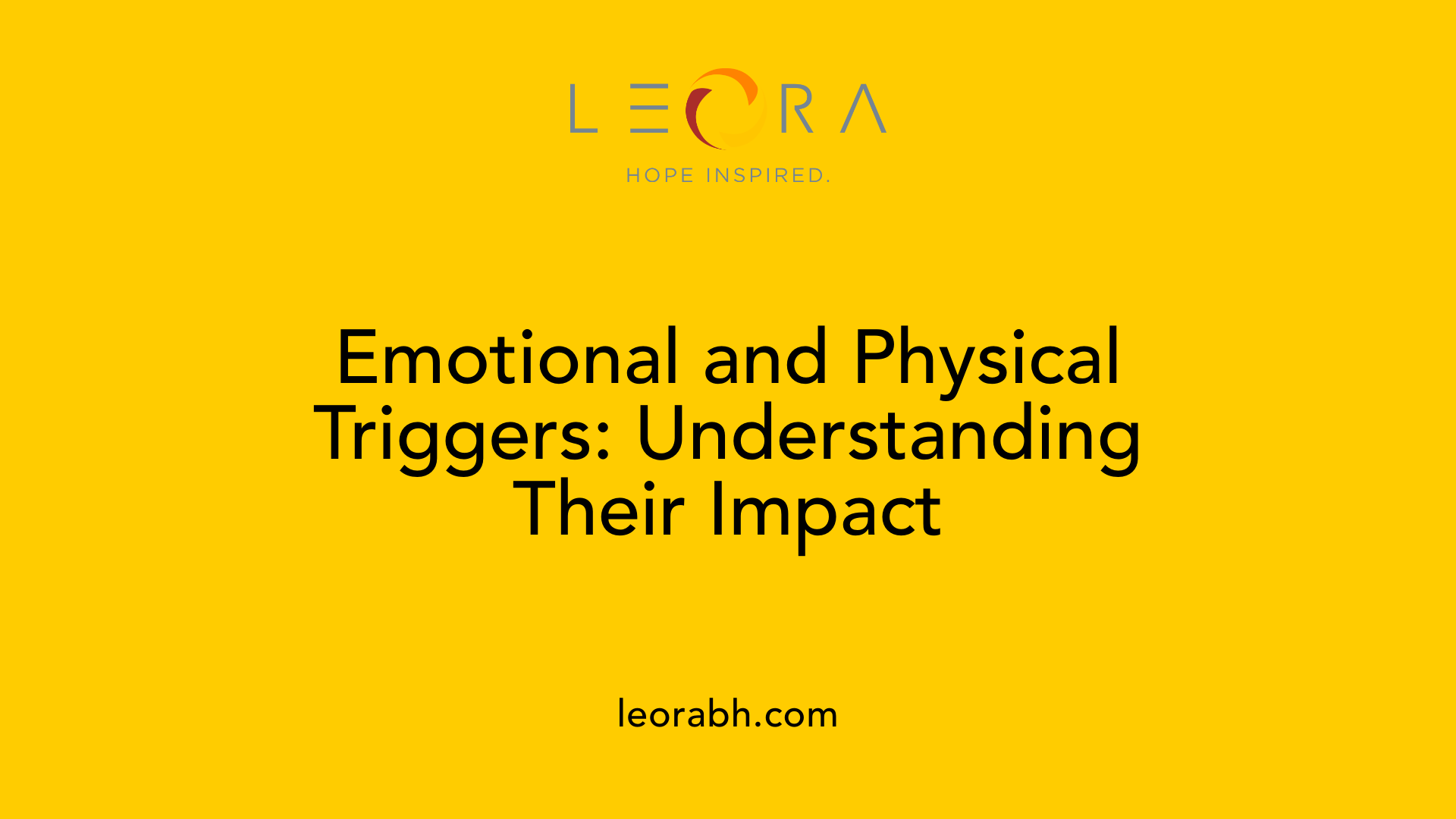 LEORA

HOPE INSPIRED.

Emotional and Physical Triggers: Understanding Their Impact

leorabh.com